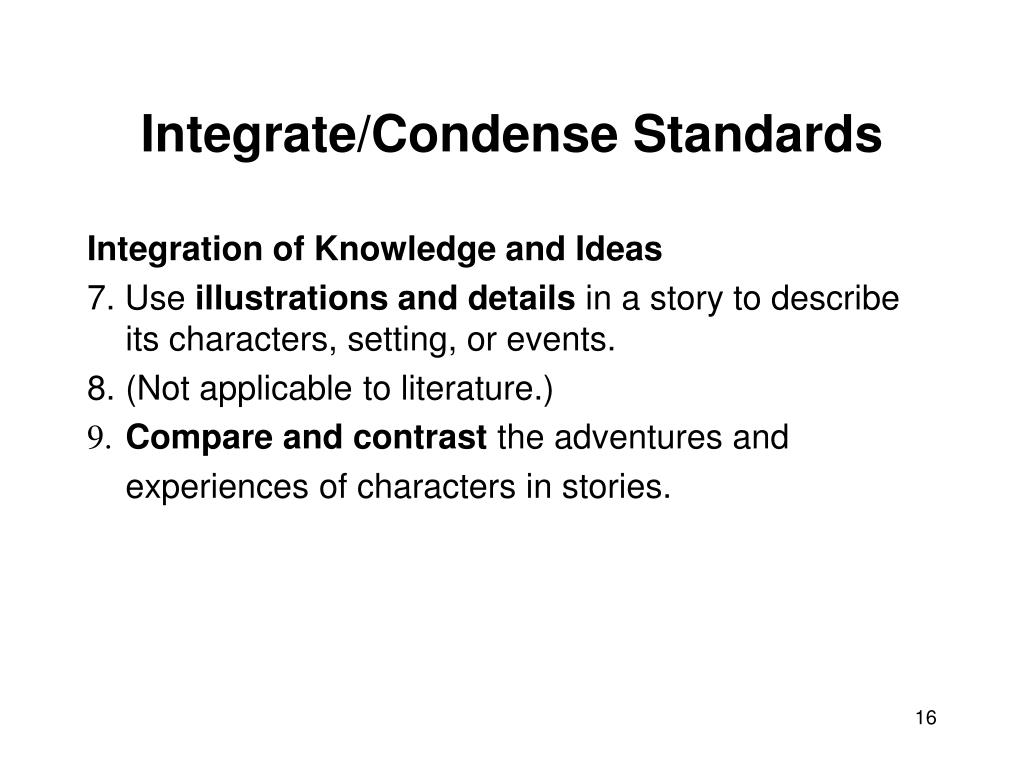 Integrate/Condense Standards

Integration of Knowledge and Ideas

7. Use illustrations and details in a story to describe its characters, setting, or events.

8. (Not applicable to literature.)

9. Compare and contrast the adventures and experiences of characters in stories.

16